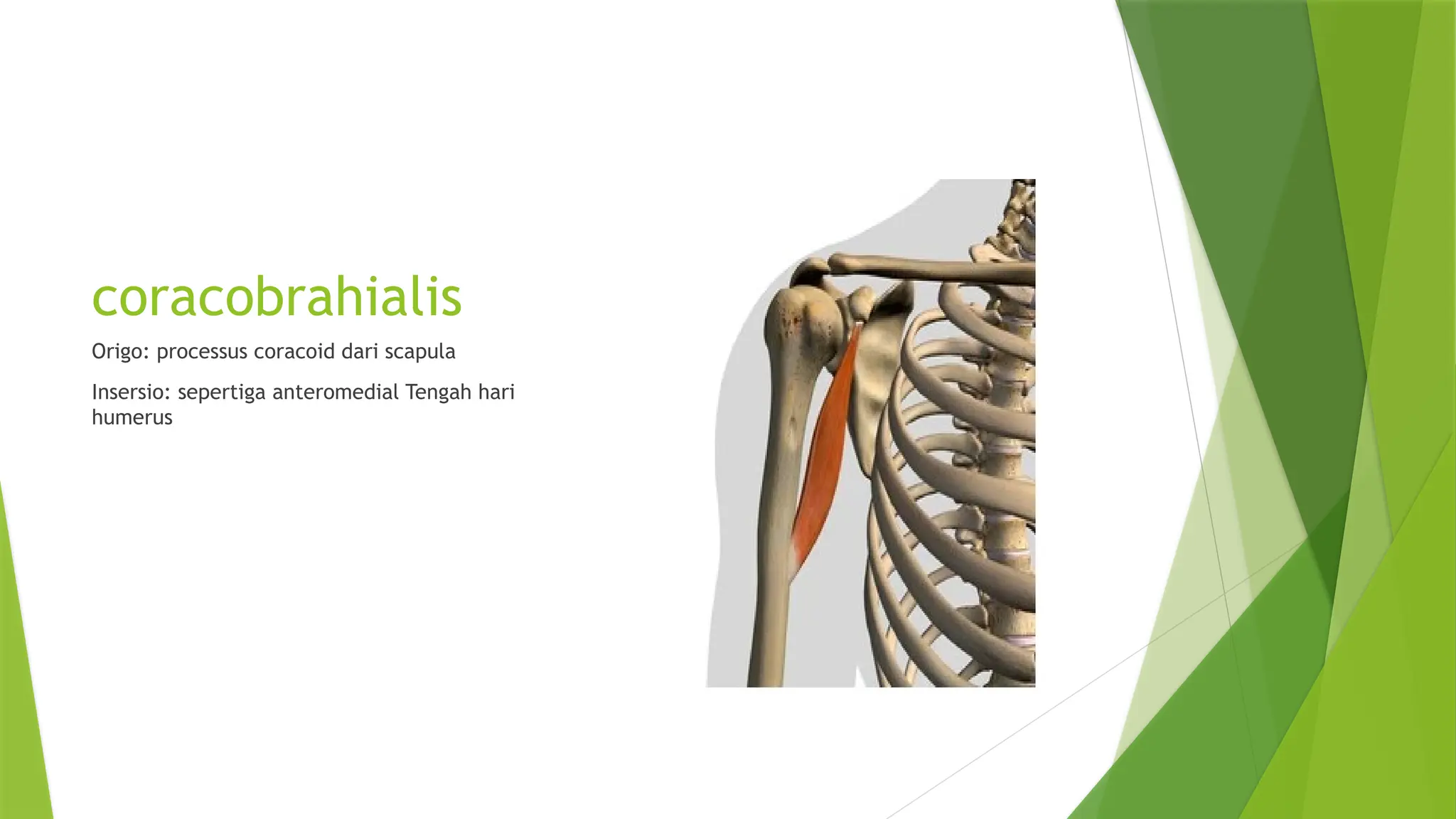 coracobrahialis

Origo: processus coracoid dari scapula

Insersio: sepertiga anteromedial Tengah hari humerus